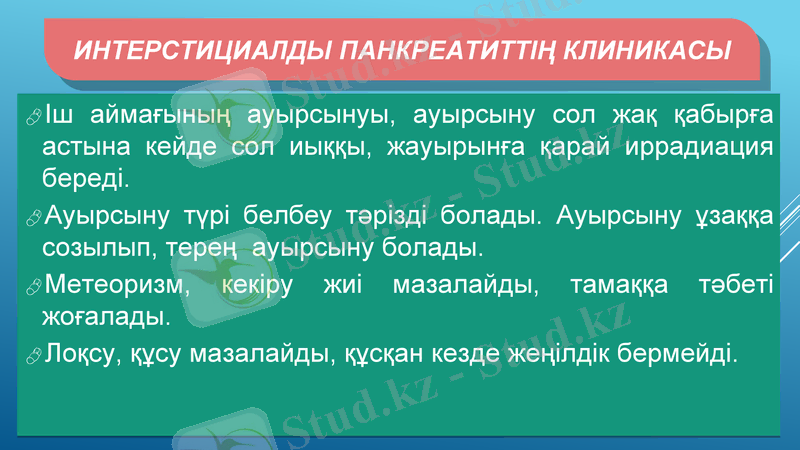 ИНТЕРСТИЦИАЛДЫ ПАНКРЕАТИТТІҢ КЛИНИКАСЫ

Іш аймағының ауырсынуы, ауырсыну сол жақ қабырға астына кейде сол иыққы, жауырынға қарай иррадиация береді.

Ауырсыну түрі белбеу тәрізді болады. Ауырсыну ұзаққа созылып, терең ауырсыну болады.

Метеоризм, кекіру жиі мазалайды, тамаққа тәбеті жоғалады.

Лоқсу, құсу мазалайды, құсқан кезде жеңілдік бермейді.

Stud.kz - Stud.kz